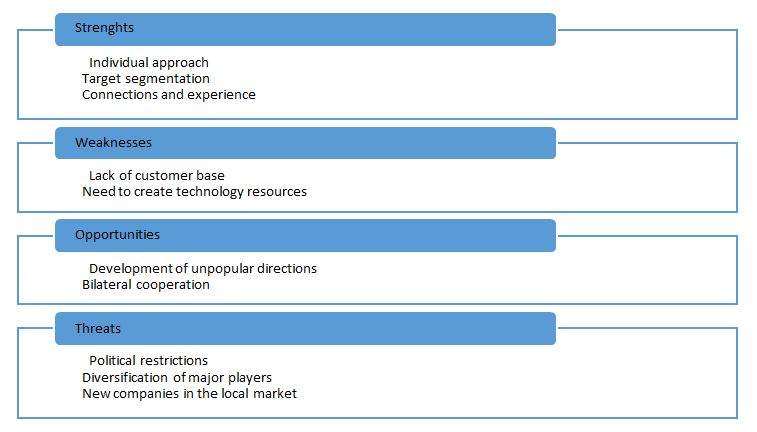 Strenghts

Individual approach
Target segmentation
Connections and experience

Weaknesses

Lack of customer base
Need to create technology resources

Opportunities

Development of unpopular directions
Bilateral cooperation

Threats

Political restrictions
Diversification of major players
New companies in the local market